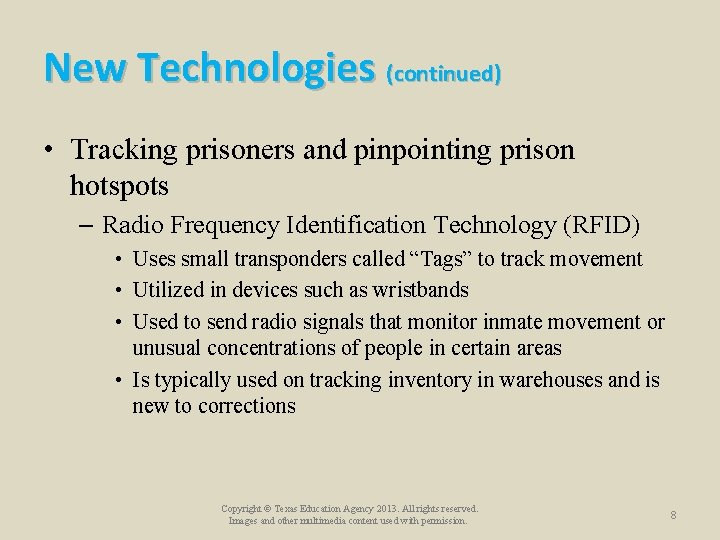 New Technologies (continued)

• Tracking prisoners and pinpointing prison hotspots

– Radio Frequency Identification Technology (RFID)

• Uses small transponders called “Tags” to track movement
• Utilized in devices such as wristbands
• Used to send radio signals that monitor inmate movement or unusual concentrations of people in certain areas
• Is typically used on tracking inventory in warehouses and is new to corrections

Copyright © Texas Education Agency 2013. All rights reserved.
Images and other multimedia content used with permission.

8